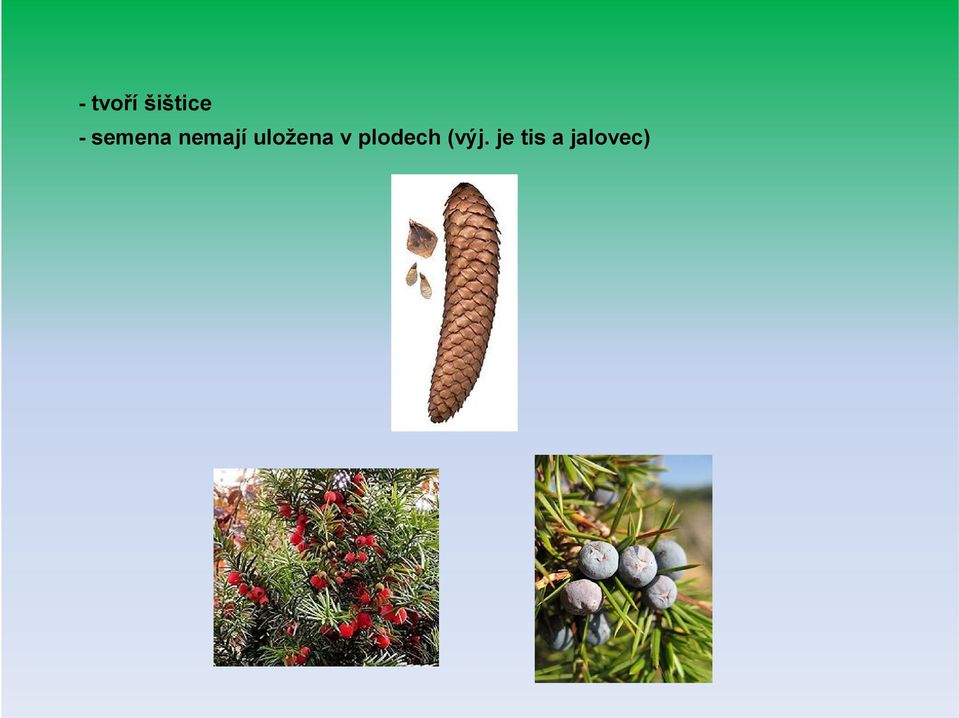 - tvoří šištice
- semena nemají uložena v plodech (výj. je tis a jalovec)